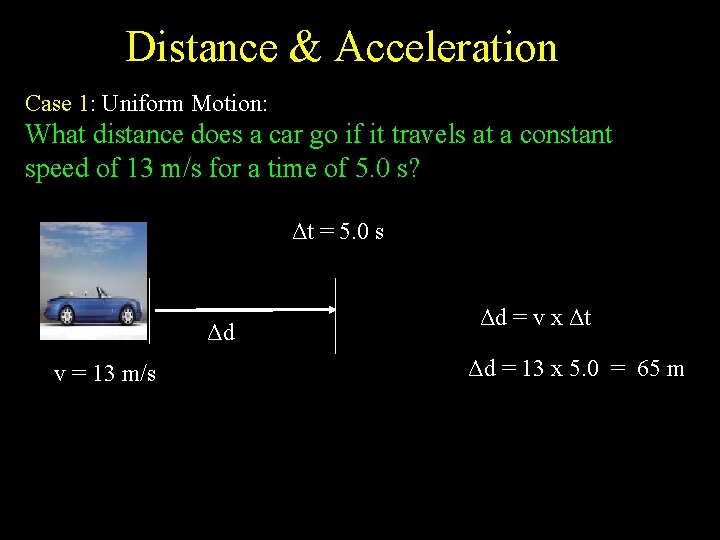 Distance & Acceleration

Case 1: Uniform Motion:

What distance does a car go if it travels at a constant speed of 13 m/s for a time of 5.0 s?

$\Delta t = 5.0$ s

$\Delta d$

v = 13 m/s

$\Delta d = v \times \Delta t$

$\Delta d = 13 \times 5.0 = 65$ m